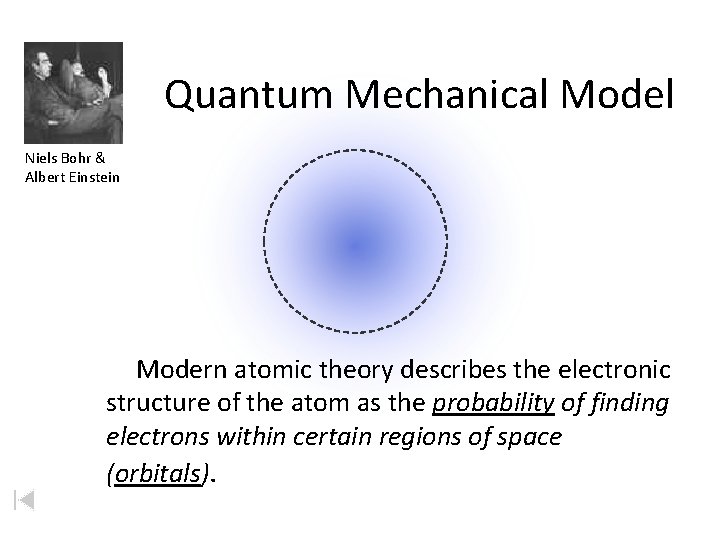 Niels Bohr & Albert Einstein

Quantum Mechanical Model

Modern atomic theory describes the electronic structure of the atom as the probability of finding electrons within certain regions of space (orbitals).